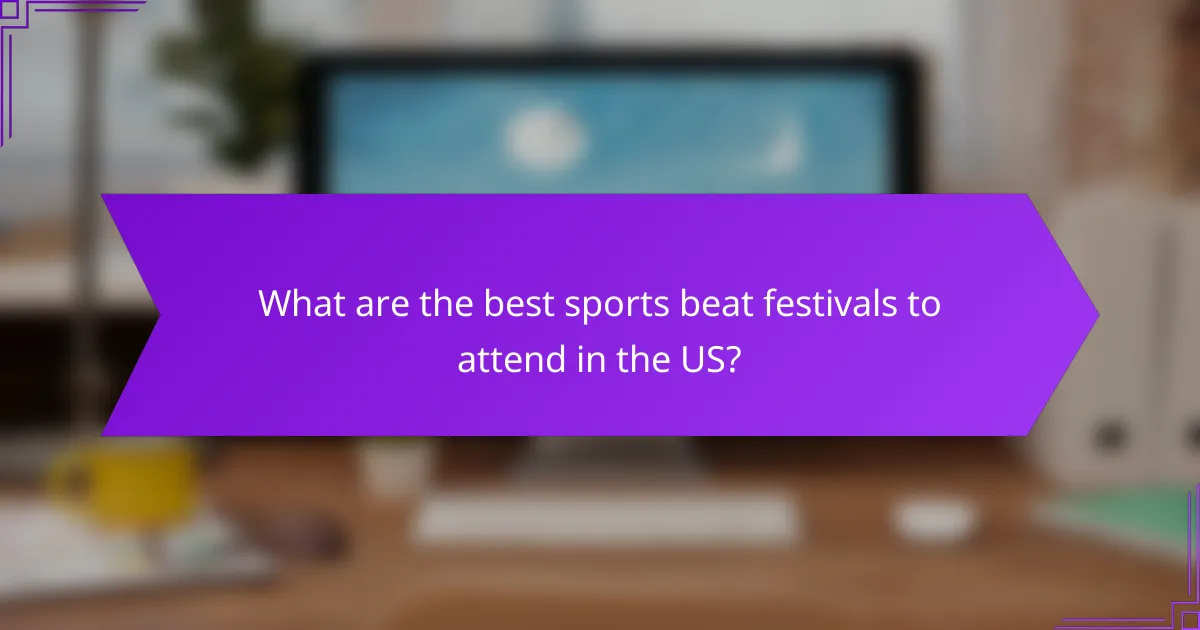 What are the best sports beat festivals to attend in the US?